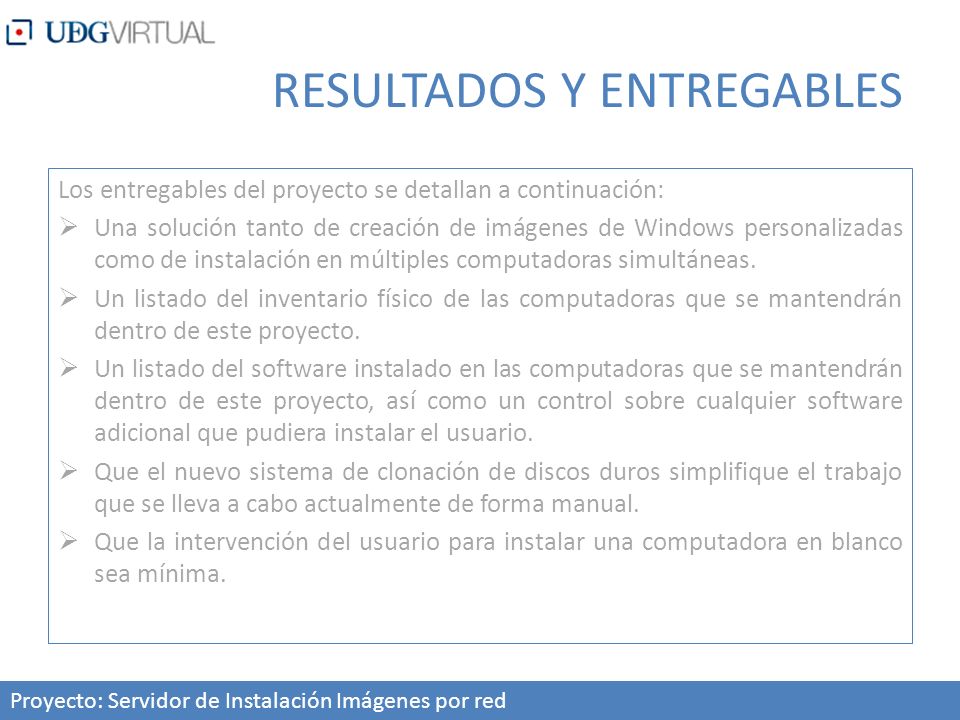 UDGVIRTUAL

RESULTADOS Y ENTREGABLES

Los entregables del proyecto se detallan a continuación:

➢ Una solución tanto de creación de imágenes de Windows personalizadas como de instalación en múltiples computadoras simultáneas.

➢ Un listado del inventario físico de las computadoras que se mantendrán dentro de este proyecto.

➢ Un listado del software instalado en las computadoras que se mantendrán dentro de este proyecto, así como un control sobre cualquier software adicional que pudiera instalar el usuario.

➢ Que el nuevo sistema de clonación de discos duros simplifique el trabajo que se lleva a cabo actualmente de forma manual.

➢ Que la intervención del usuario para instalar una computadora en blanco sea mínima.

Proyecto: Servidor de Instalación Imágenes por red